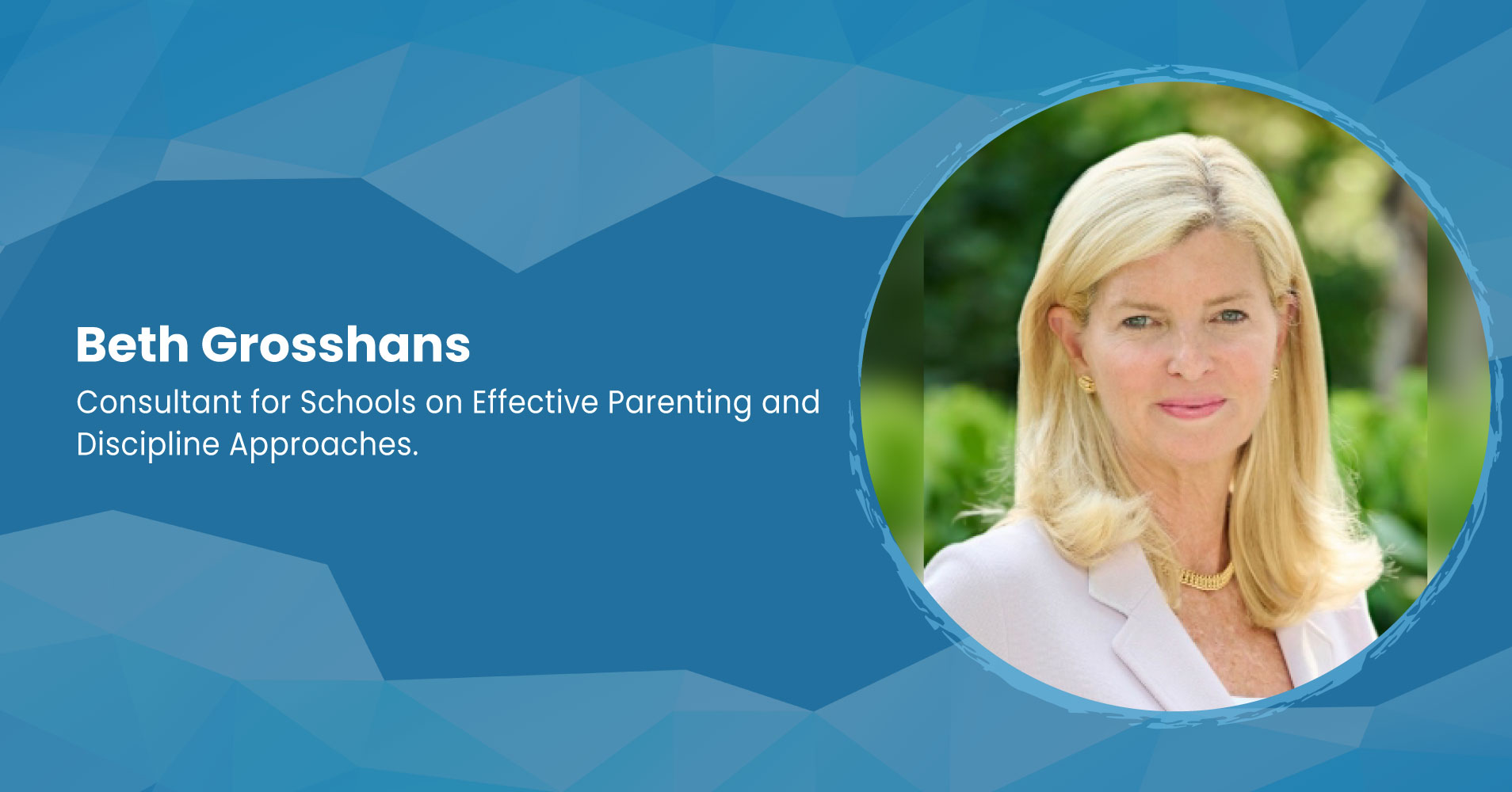 Beth Grosshans

Consultant for Schools on Effective Parenting and Discipline Approaches.